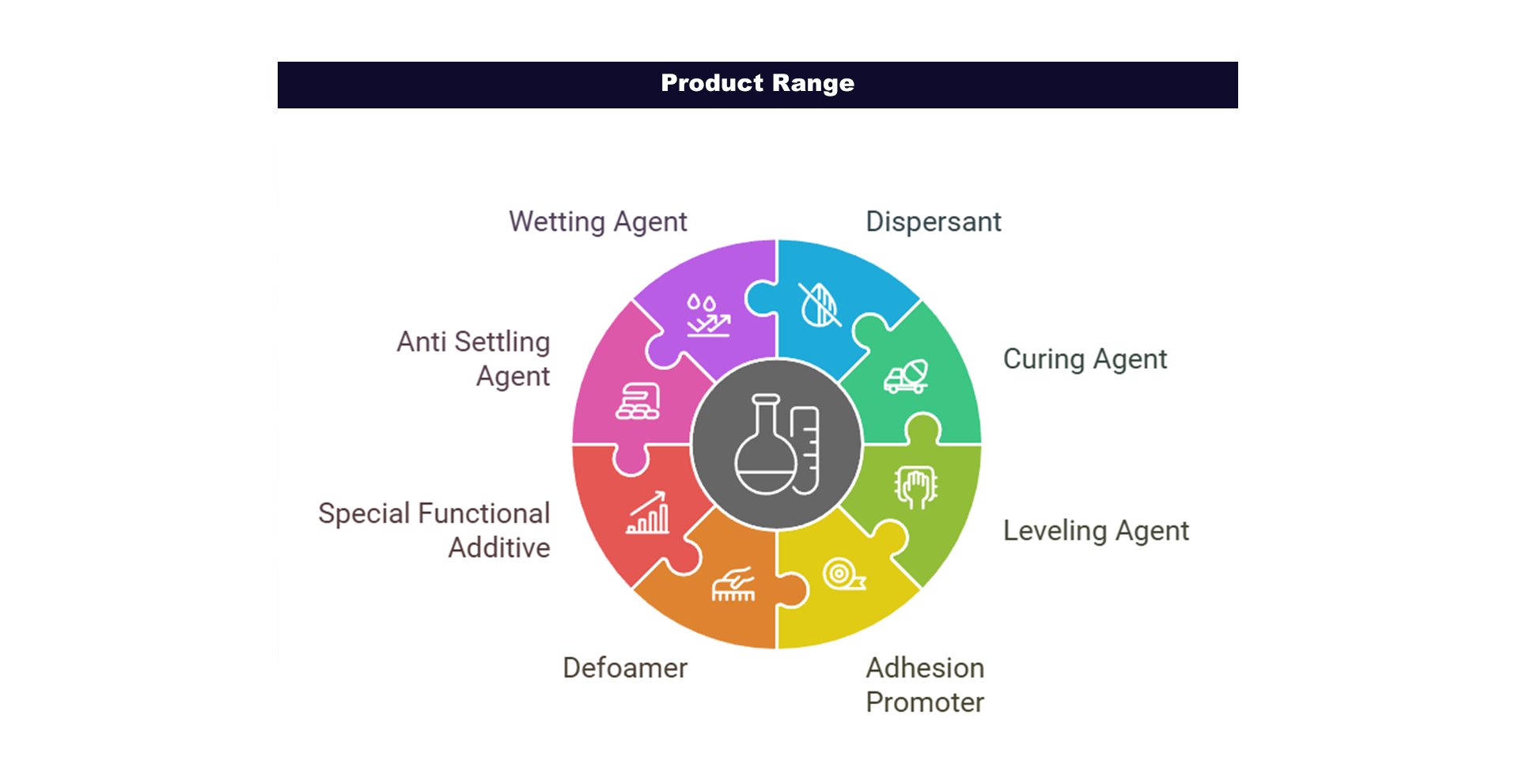 Product Range

Wetting Agent

Dispersant

Anti Settling Agent

Curing Agent

Special Functional Additive

Leveling Agent

Defoamer

Adhesion Promoter